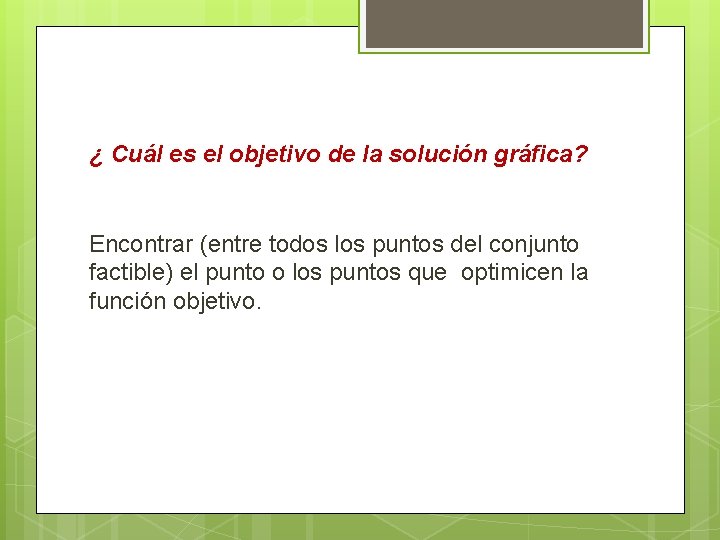 ¿ Cuál es el objetivo de la solución gráfica?

Encontrar (entre todos los puntos del conjunto factible) el punto o los puntos que  optimicen la función objetivo.